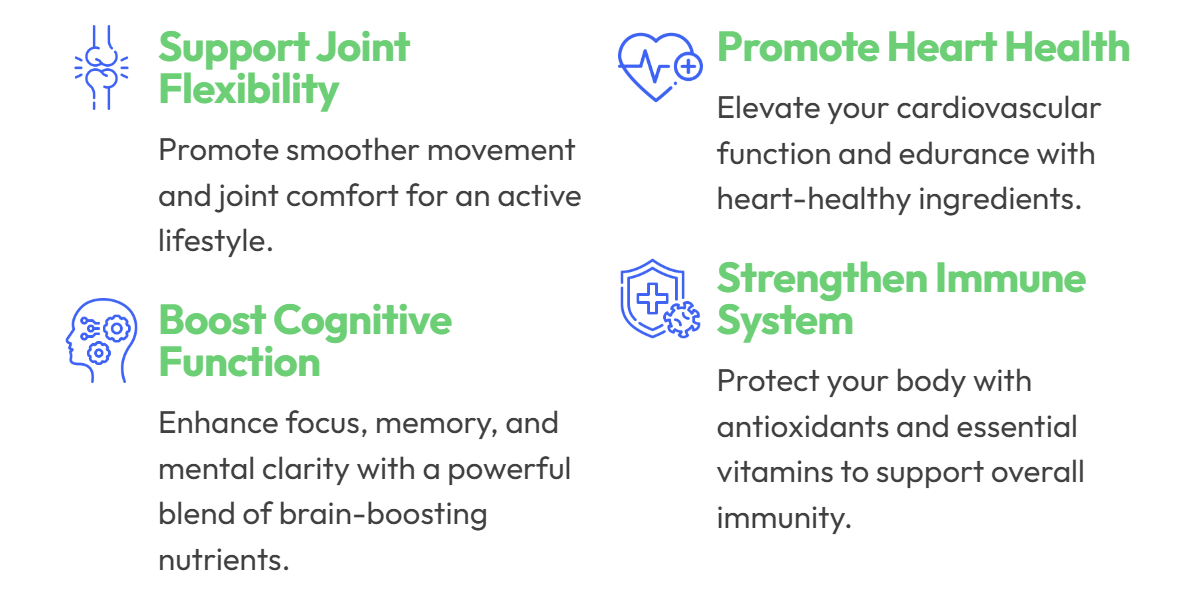 Support Joint Flexibility

Promote smoother movement and joint comfort for an active lifestyle.

Boost Cognitive Function

Enhance focus, memory, and mental clarity with a powerful blend of brain-boosting nutrients.

Promote Heart Health

Elevate your cardiovascular function and edurance with heart-healthy ingredients.

Strengthen Immune System

Protect your body with antioxidants and essential vitamins to support overall immunity.